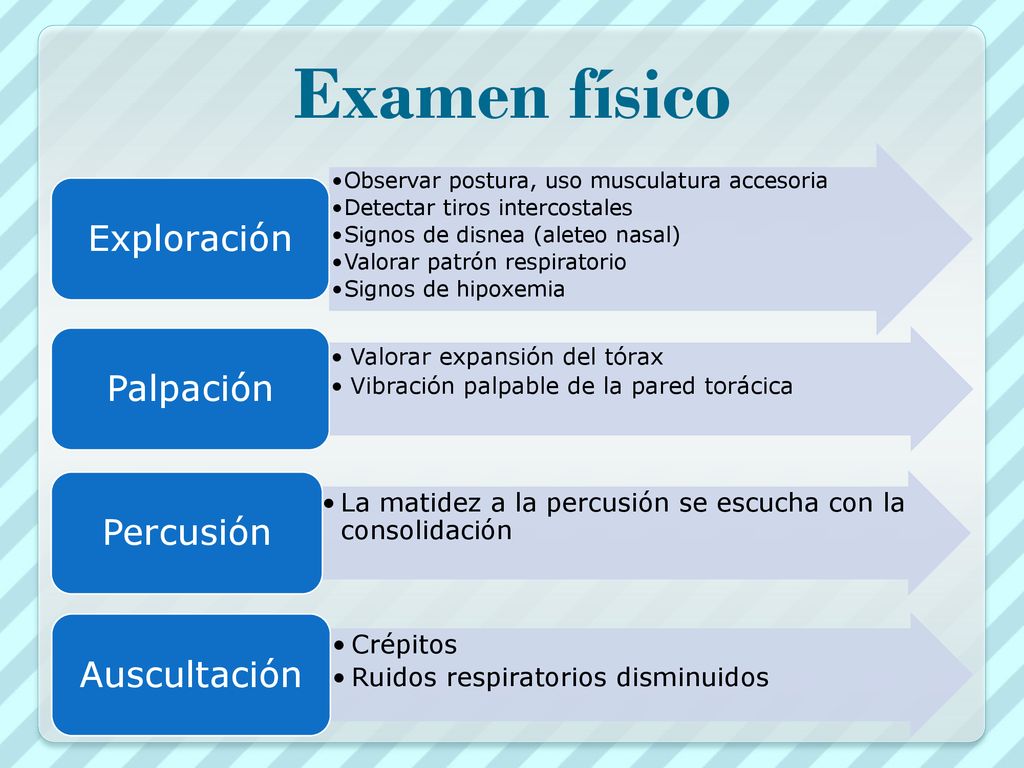 Examen físico

Exploración

•Observar postura, uso musculatura accesoria
•Detectar tiros intercostales
•Signos de disnea (aleteo nasal)
•Valorar patrón respiratorio
•Signos de hipoxemia

Palpación

• Valorar expansión del tórax
• Vibración palpable de la pared torácica

Percusión

• La matidez a la percusión se escucha con la consolidación

Auscultación

• Crépitos
• Ruidos respiratorios disminuidos